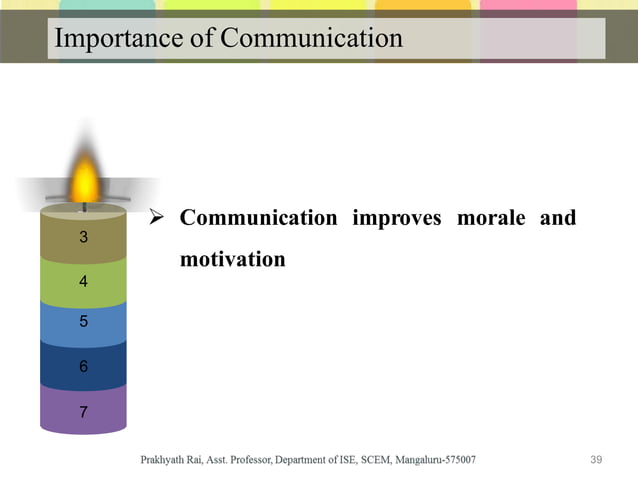 Importance of Communication

3
4
5
6
7

➢ Communication improves morale and motivation

Prakhyath Rai, Asst. Professor, Department of ISE, SCEM, Mangaluru-575007

39